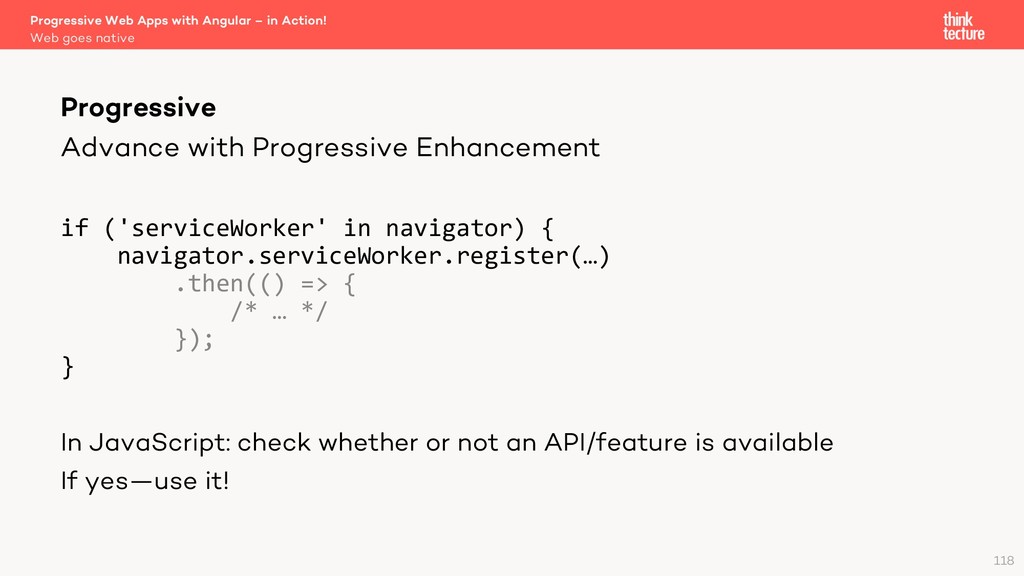 Progressive Web Apps with Angular – in Action!
Web goes native

think tecture

Progressive
Advance with Progressive Enhancement

if ('serviceWorker' in navigator) {
    navigator.serviceWorker.register(…)
        .then(() => {
            /* … */
        });
}

In JavaScript: check whether or not an API/feature is available
If yes—use it!

118